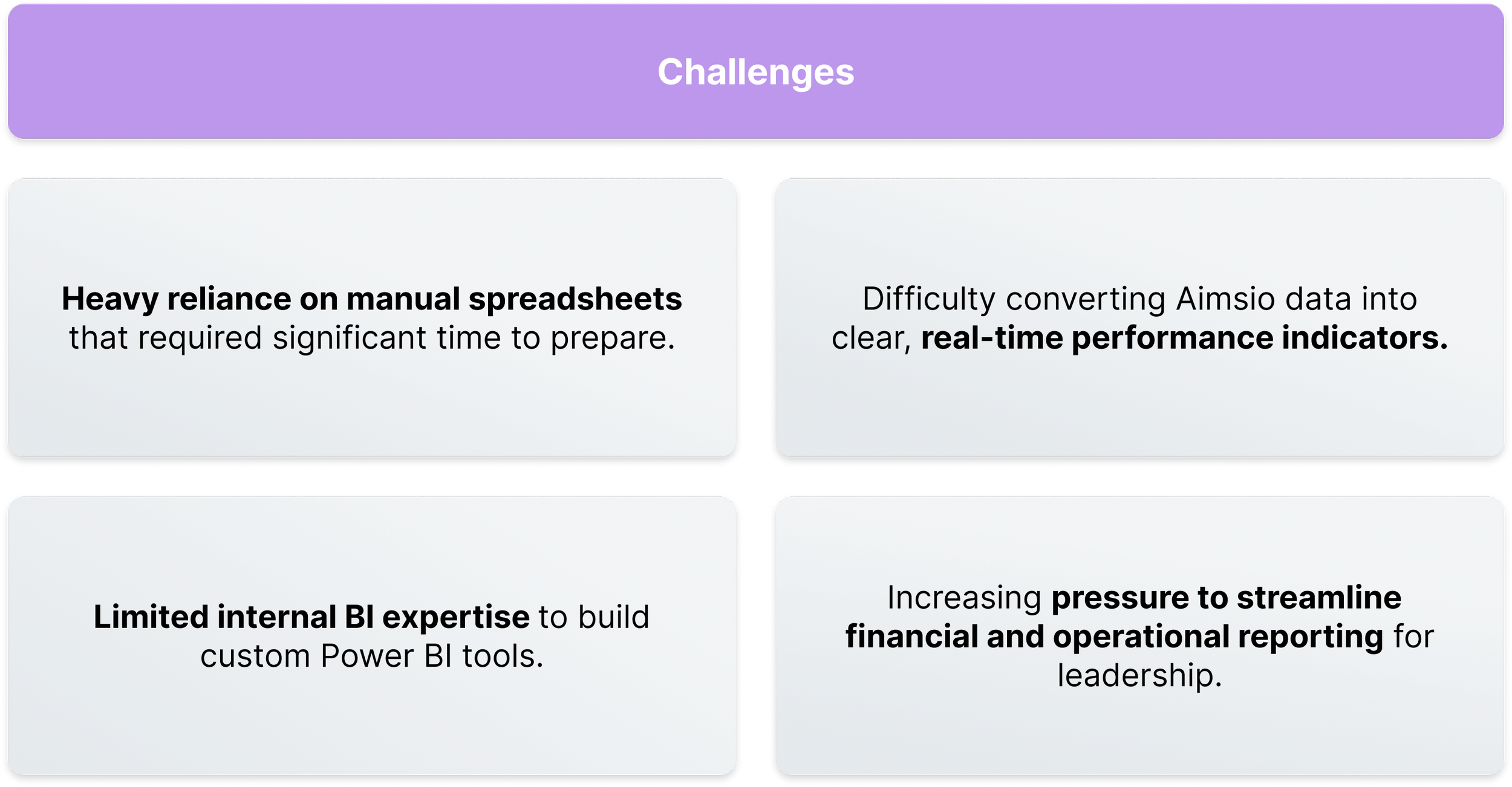 Challenges

Heavy reliance on manual spreadsheets that required significant time to prepare.

Difficulty converting Aimsio data into clear, real-time performance indicators.

Limited internal BI expertise to build custom Power BI tools.

Increasing pressure to streamline financial and operational reporting for leadership.